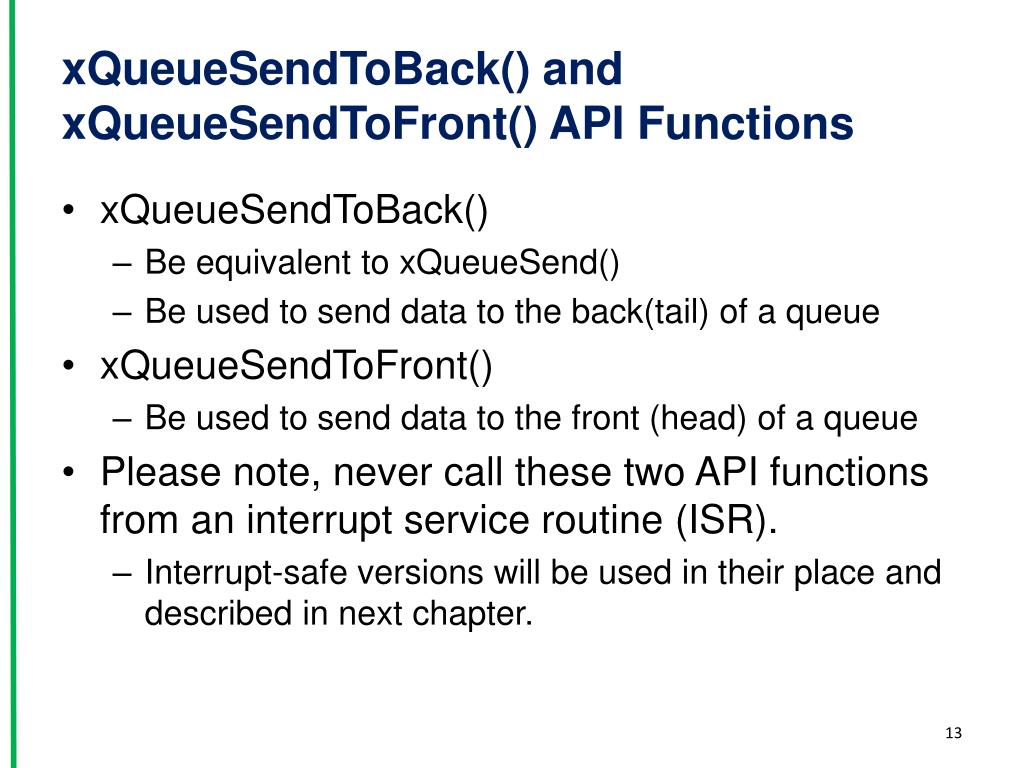 xQueueSendToBack() and xQueueSendToFront() API Functions

• xQueueSendToBack()
– Be equivalent to xQueueSend()
– Be used to send data to the back(tail) of a queue
• xQueueSendToFront()
– Be used to send data to the front (head) of a queue
• Please note, never call these two API functions from an interrupt service routine (ISR).
– Interrupt-safe versions will be used in their place and described in next chapter.

13